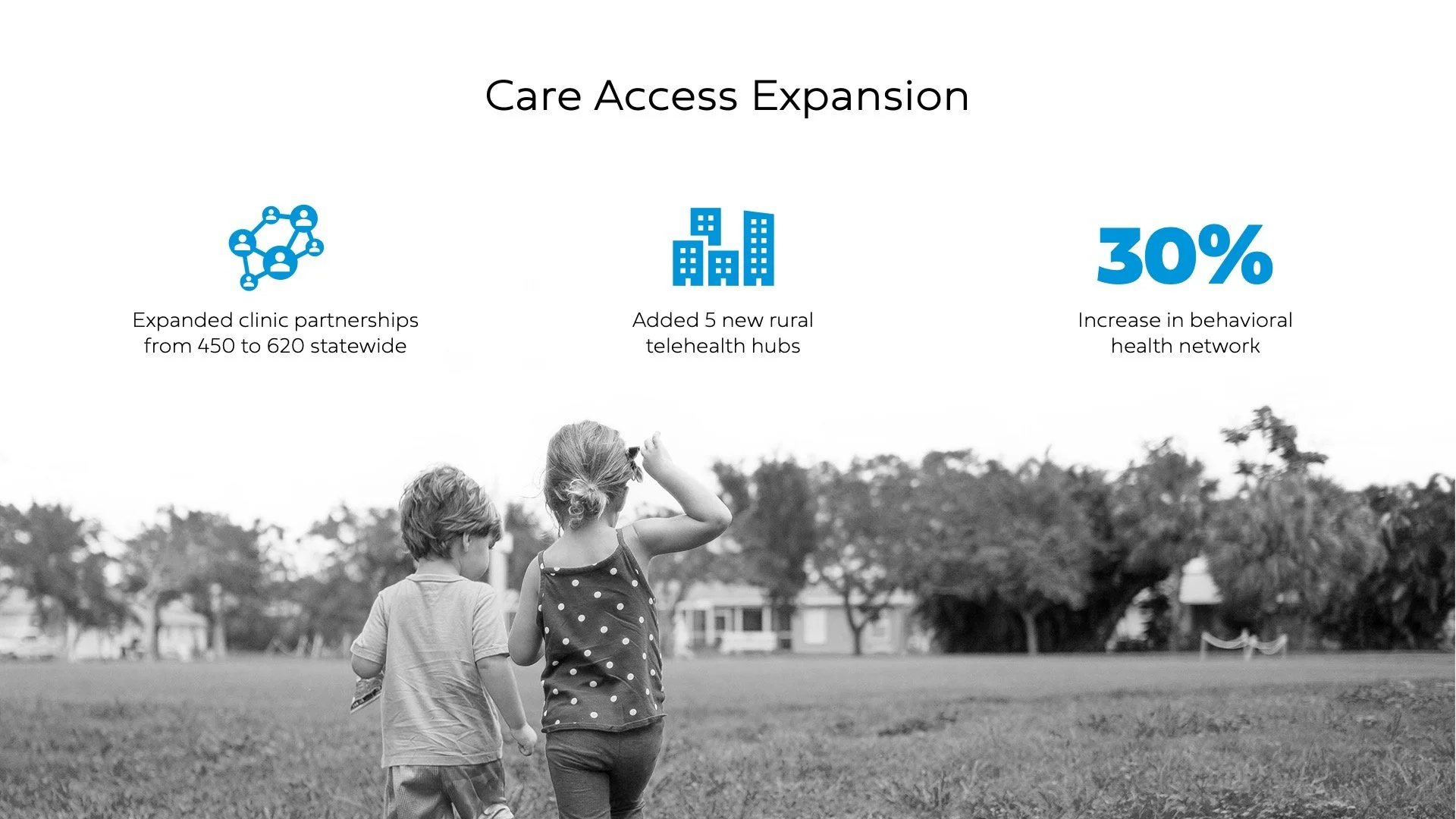 Care Access Expansion

Expanded clinic partnerships from 450 to 620 statewide

Added 5 new rural telehealth hubs

30%

Increase in behavioral health network